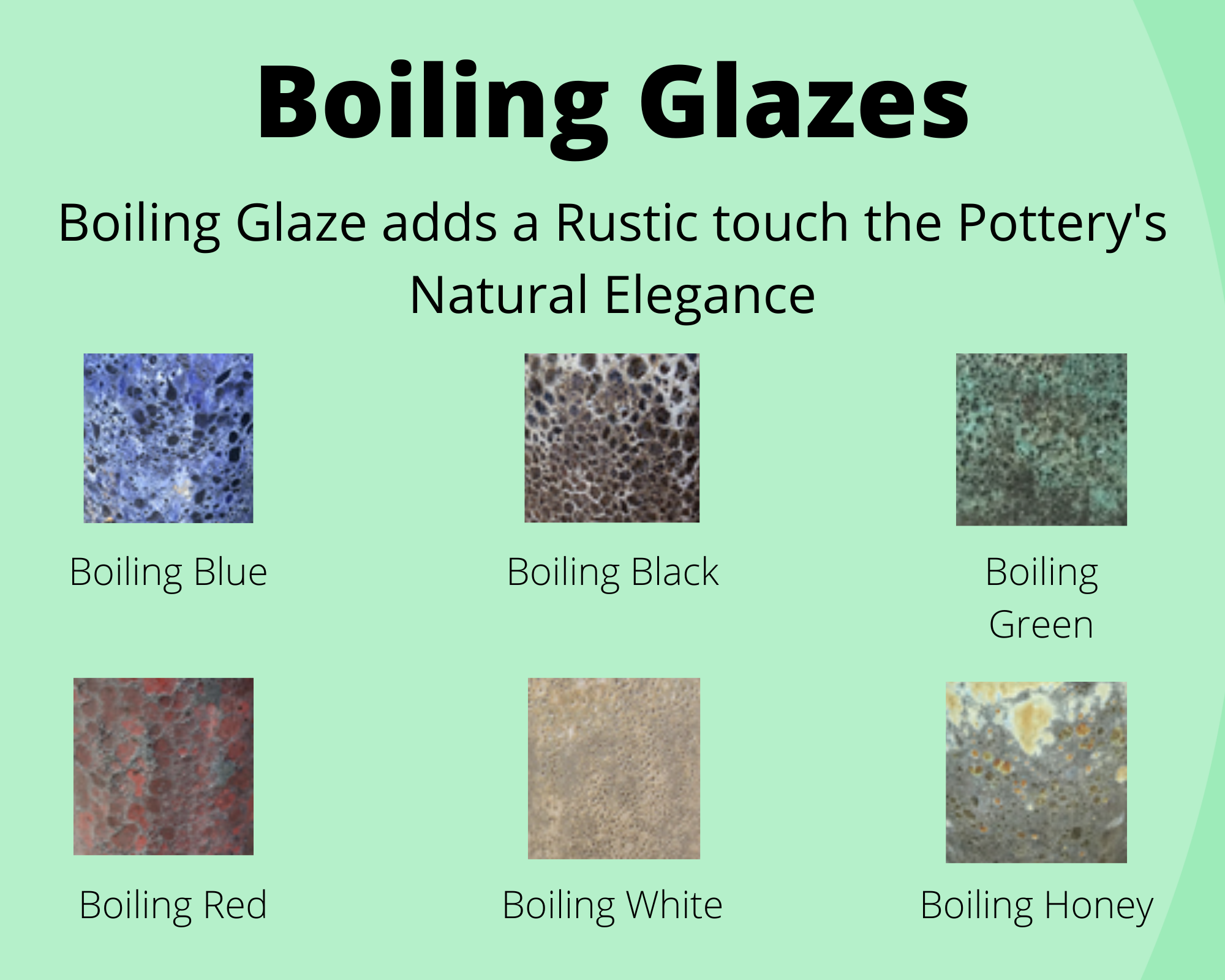 Boiling Glazes

Boiling Glaze adds a Rustic touch the Pottery's Natural Elegance

Boiling Blue

Boiling Black

Boiling Green

Boiling Red

Boiling White

Boiling Honey